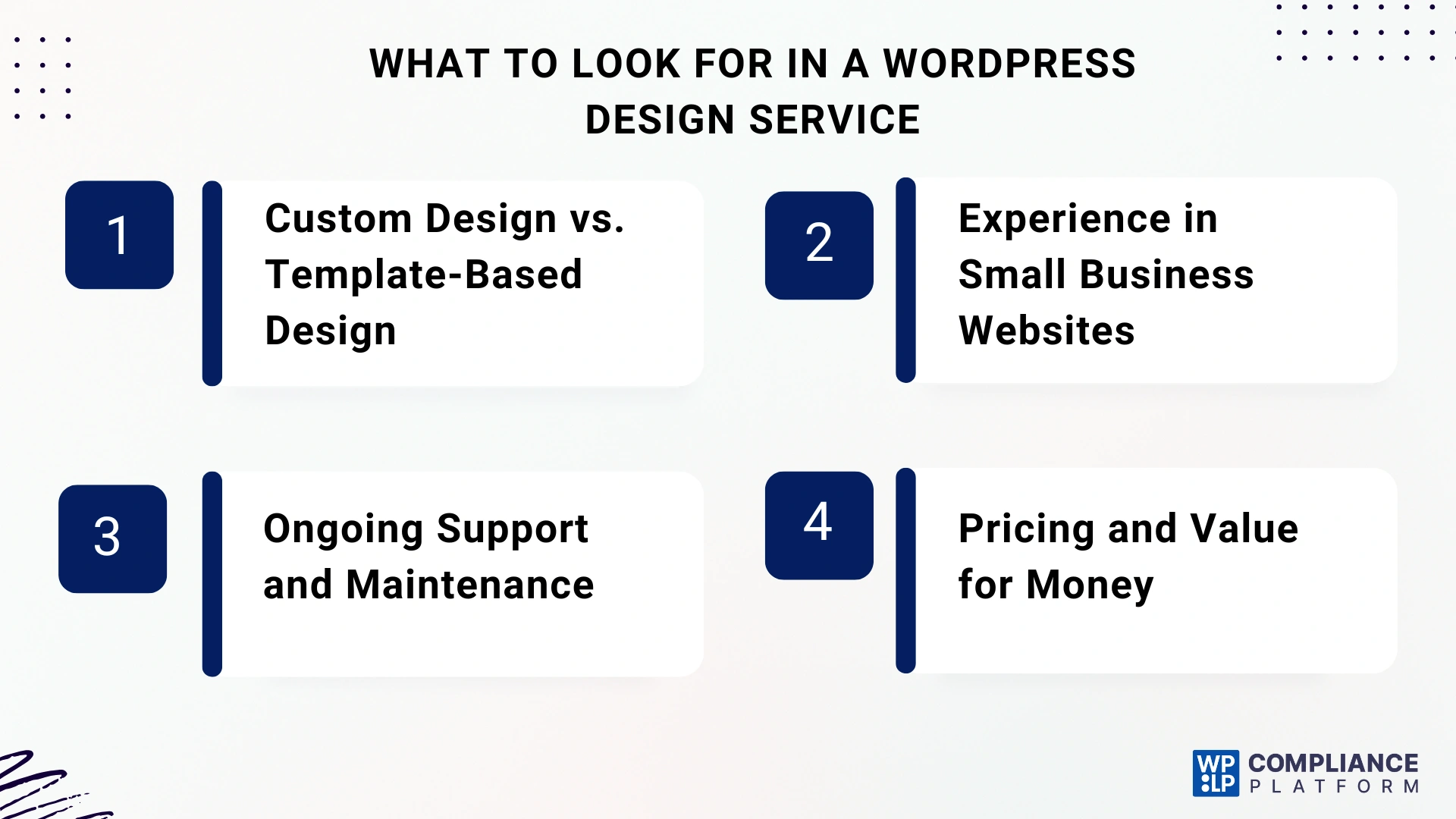 WHAT TO LOOK FOR IN A WORDPRESS DESIGN SERVICE

1

Custom Design vs. Template-Based Design

2

Experience in Small Business Websites

3

Ongoing Support and Maintenance

4

Pricing and Value for Money

WP LP COMPLIANCE PLATFORM